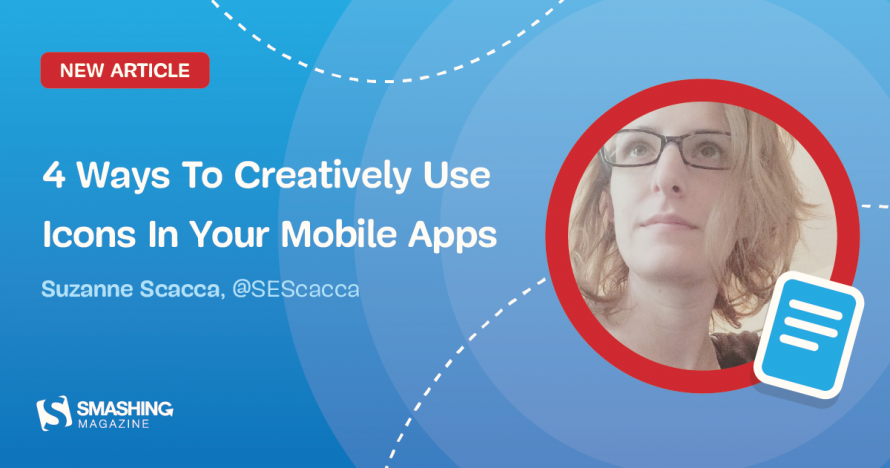 NEW ARTICLE

4 Ways To Creatively Use Icons In Your Mobile Apps

Suzanne Scacca, @SEScacca

SMASHING MAGAZINE